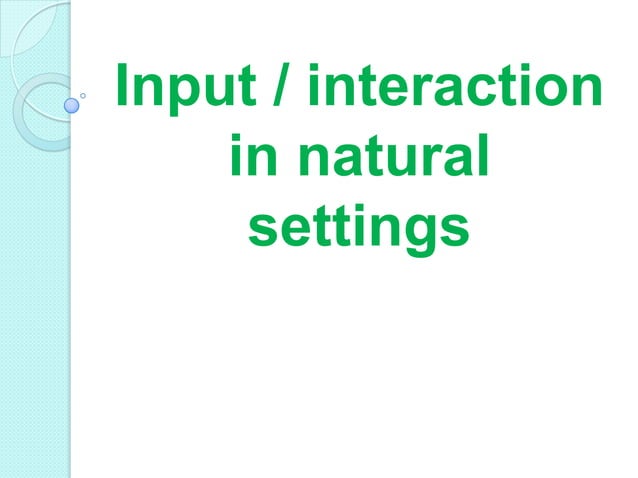 Input / interaction in natural settings